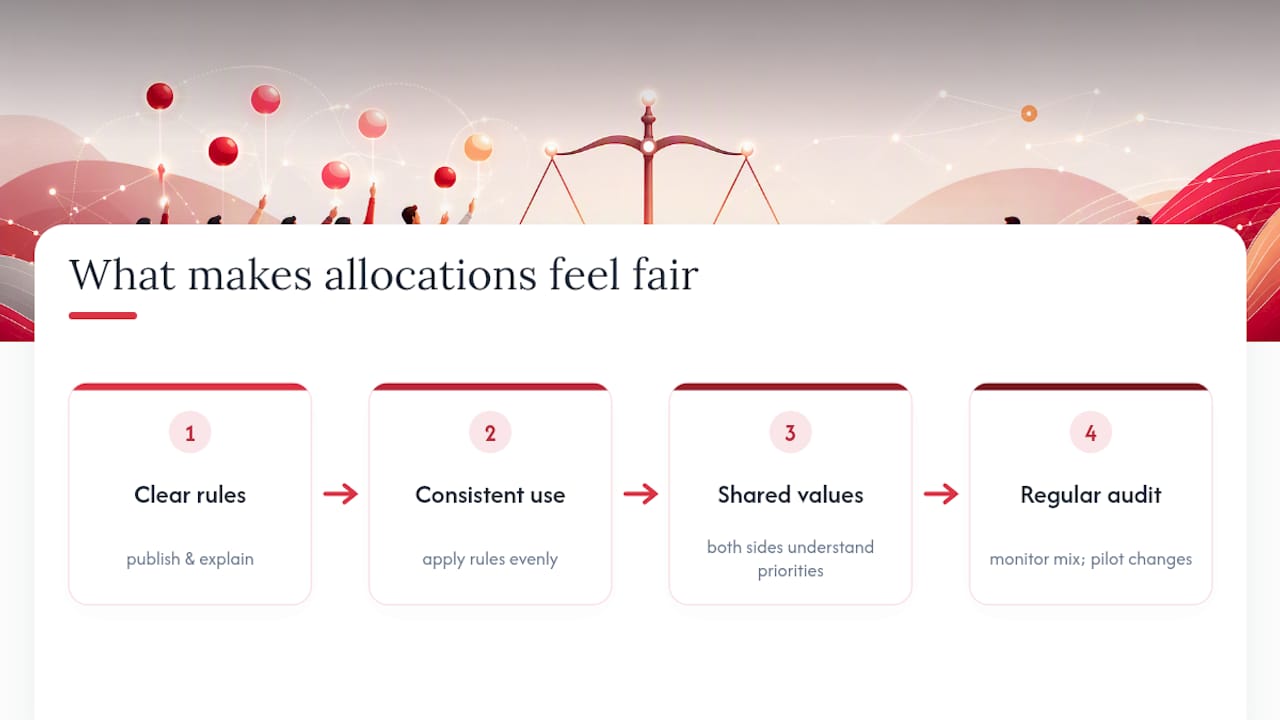 What makes allocations feel fair

1
Clear rules
publish & explain

2
Consistent use
apply rules evenly

3
Shared values
both sides understand priorities

4
Regular audit
monitor mix; pilot changes